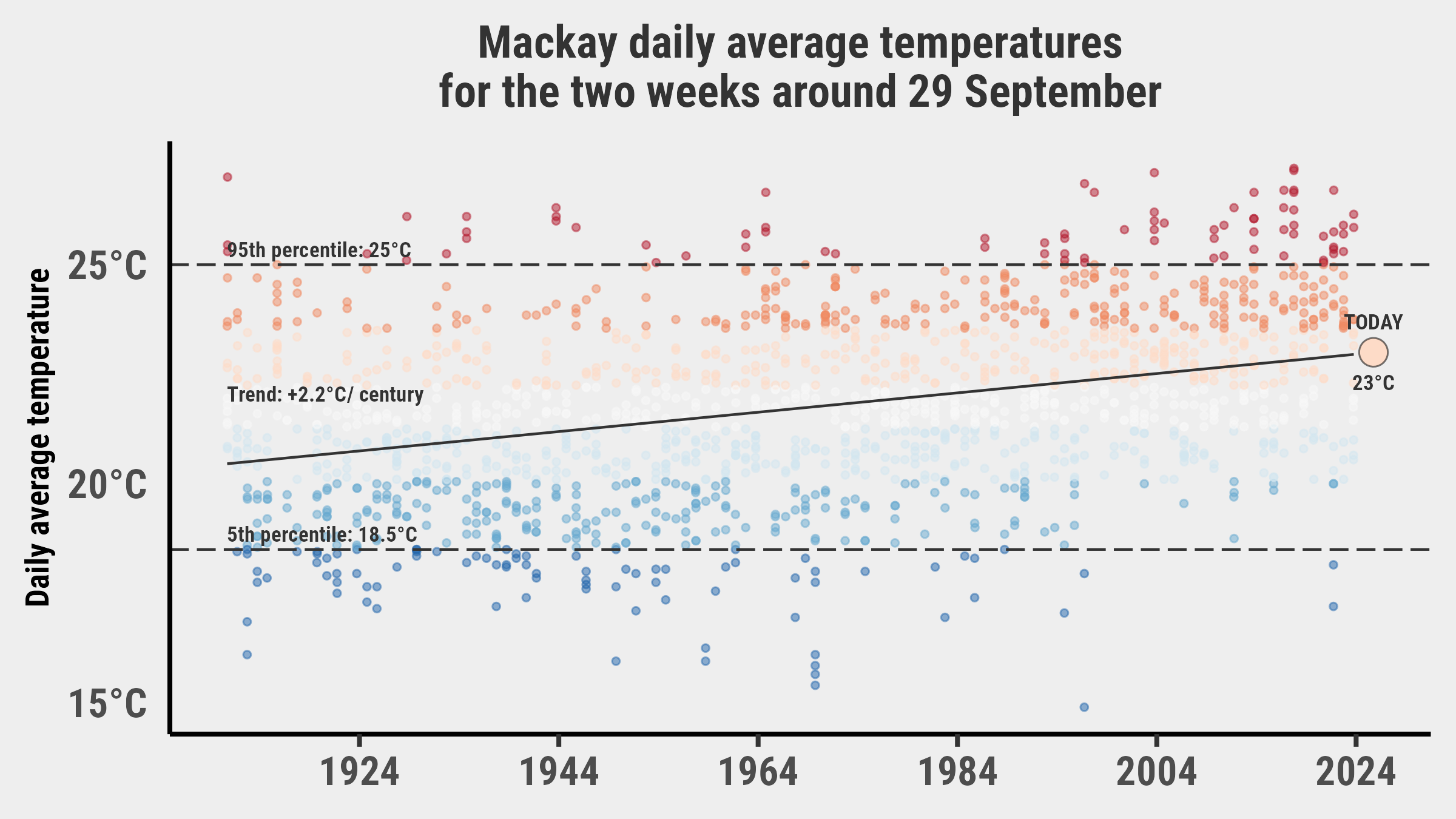 Mackay daily average temperatures
for the two weeks around 29 September

Daily average temperature

25°C
20°C
15°C

95th percentile: 25°C
Trend: +2.2°C/ century
5th percentile: 18.5°C

TODAY
23°C

1924
1944
1964
1984
2004
2024